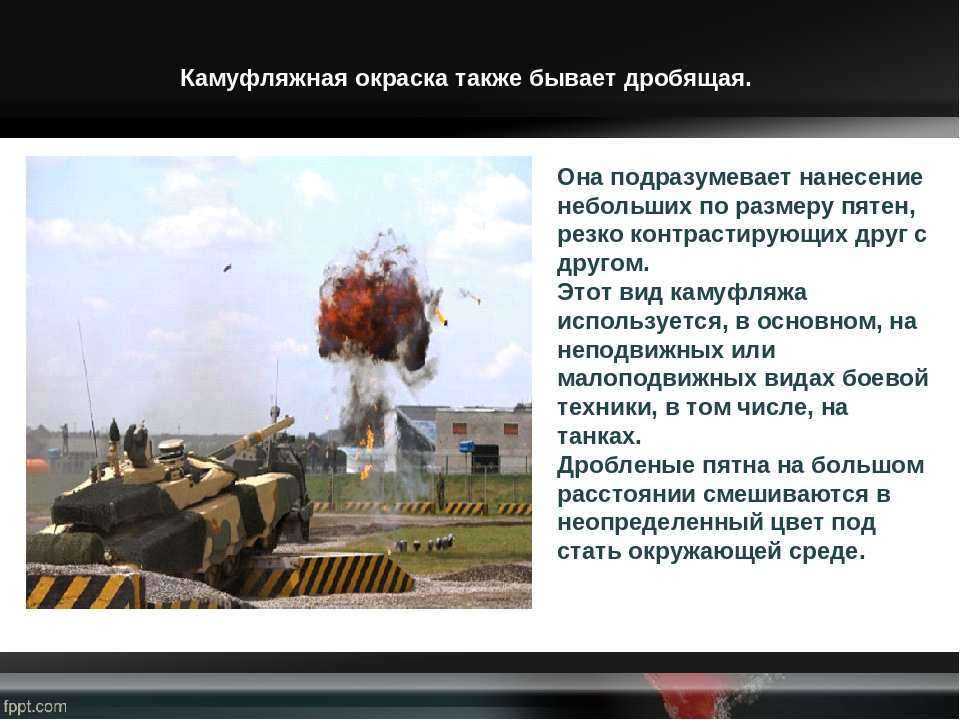 Камуфляжная окраска также бывает дробящая.

Она подразумевает нанесение небольших по размеру пятен, резко контрастирующих друг с другом.
Этот вид камуфляжа используется, в основном, на неподвижных или малоподвижных видах боевой техники, в том числе, на танках.
Дробленые пятна на большом расстоянии смешиваются в неопределенный цвет под стать окружающей среде.

fppt.com